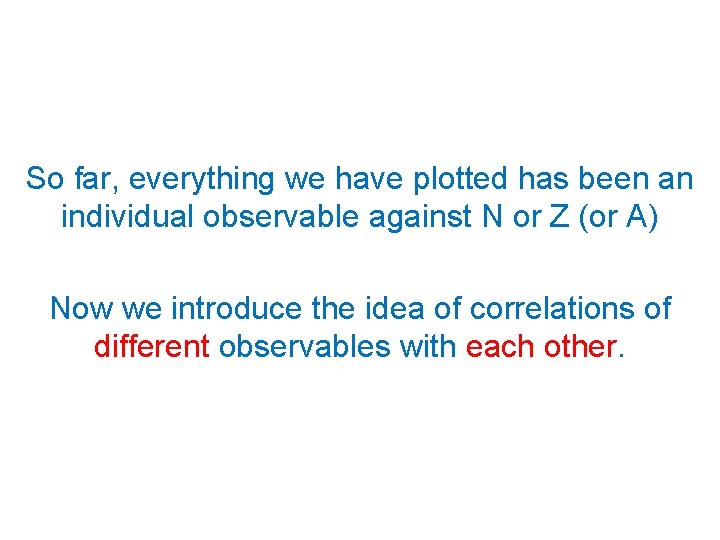 So far, everything we have plotted has been an individual observable against N or Z (or A)

Now we introduce the idea of correlations of different observables with each other.